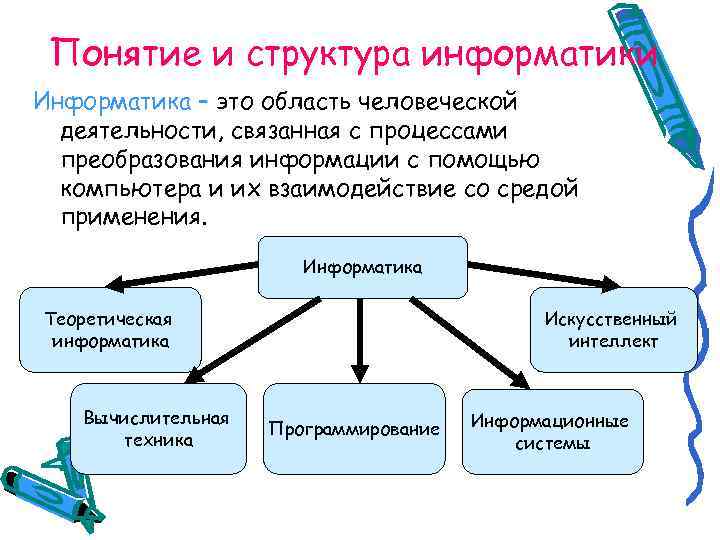 Понятие и структура информатики

Информатика – это область человеческой деятельности, связанная с процессами преобразования информации с помощью компьютера и их взаимодействие со средой применения.

Информатика

Теоретическая информатика

Искусственный интеллект

Вычислительная техника

Программирование

Информационные системы